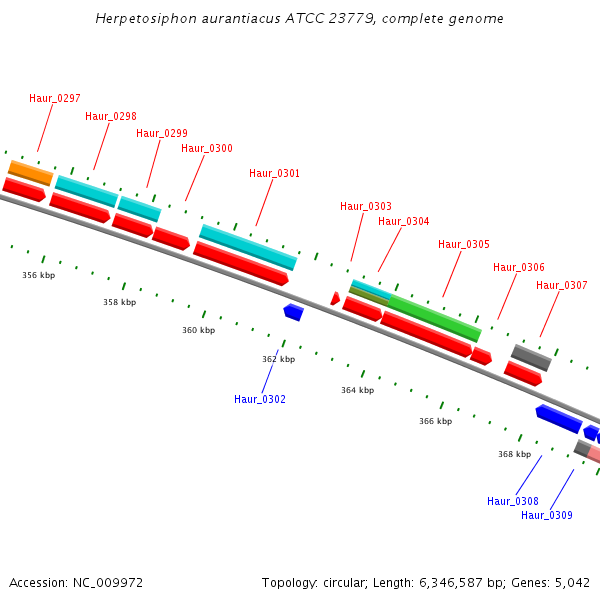 Herpetosiphon aurantiacus ATCC 23779, complete genome

Haur_0297
Haur_0298
Haur_0299
Haur_0300
Haur_0301
Haur_0303
Haur_0304
Haur_0305
Haur_0306
Haur_0307

356 kbp
358 kbp
360 kbp
362 kbp
364 kbp
366 kbp
368 kbp

Haur_0302
Haur_0308
Haur_0309

Accession: NC_009972

Topology: circular; Length: 6,346,587 bp; Genes: 5,042